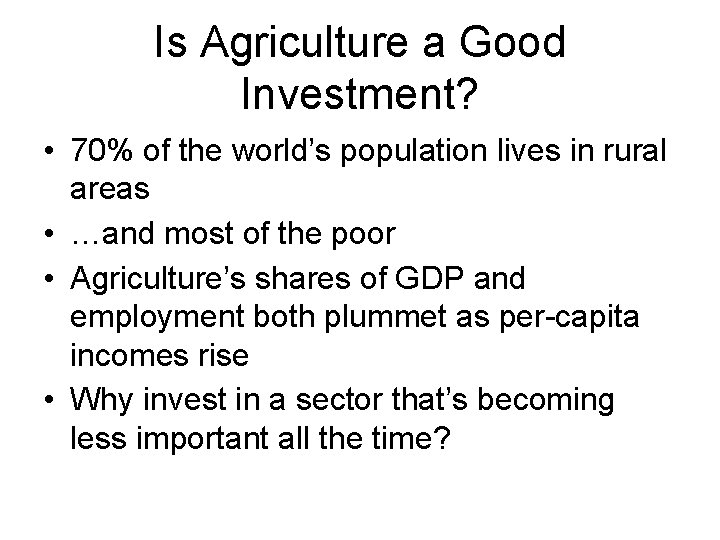 Is Agriculture a Good Investment?

• 70% of the world’s population lives in rural areas
• …and most of the poor
• Agriculture’s shares of GDP and employment both plummet as per-capita incomes rise
• Why invest in a sector that’s becoming less important all the time?